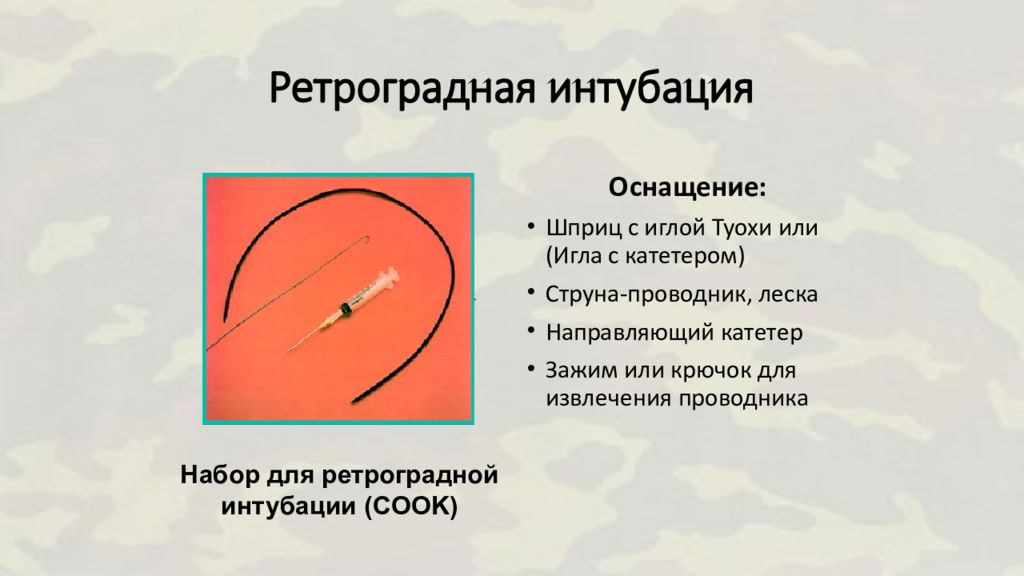 Ретроградная интубация

Оснащение:

• Шприц с иглой Туохи или (Игла с катетером)
• Струна-проводник, леска
• Направляющий катетер
• Зажим или крючок для извлечения проводника

Набор для ретроградной интубации (COOK)